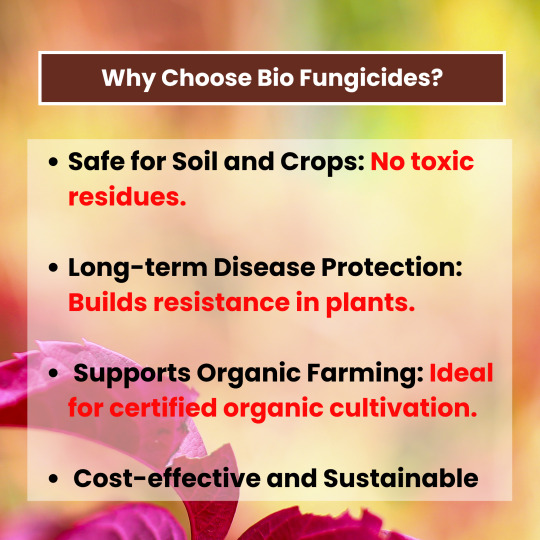 Why Choose Bio Fungicides?

• Safe for Soil and Crops: No toxic residues.

• Long-term Disease Protection: Builds resistance in plants.

• Supports Organic Farming: Ideal for certified organic cultivation.

• Cost-effective and Sustainable